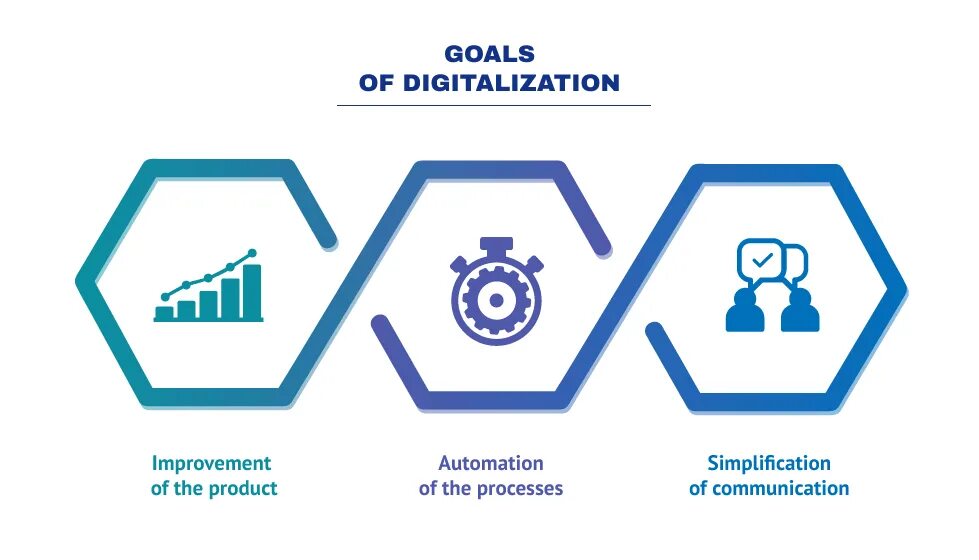 GOALS
OF DIGITALIZATION

Improvement
of the product

Automation
of the processes

Simplification
of communication